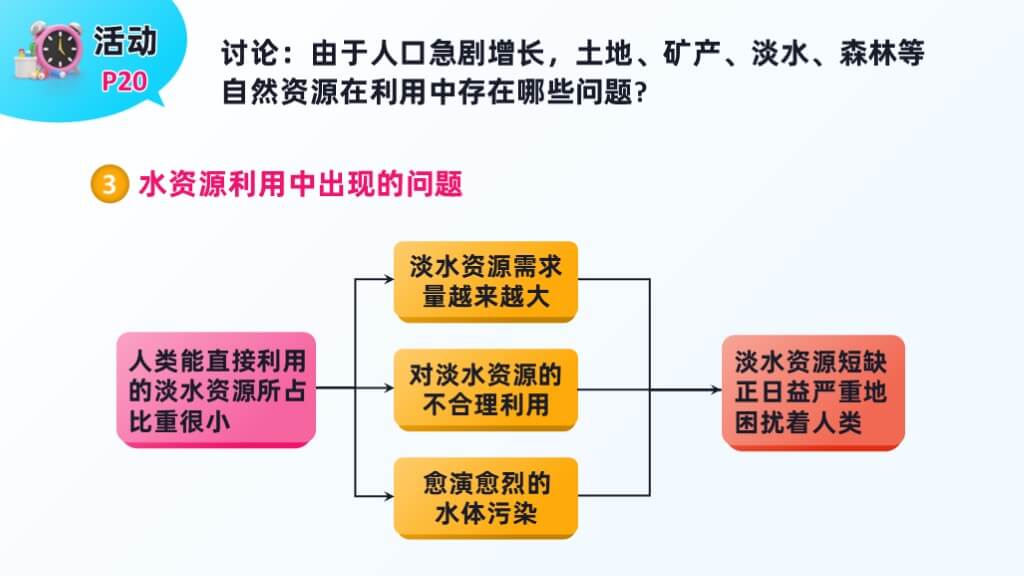 活动
P20

讨论：由于人口急剧增长，土地、矿产、淡水、森林等自然资源在利用中存在哪些问题?

3 水资源利用中出现的问题

人类能直接利用的淡水资源所占比重很小

淡水资源需求量越来越大

对淡水资源的不合理利用

愈演愈烈的水体污染

淡水资源短缺正日益严重地困扰着人类